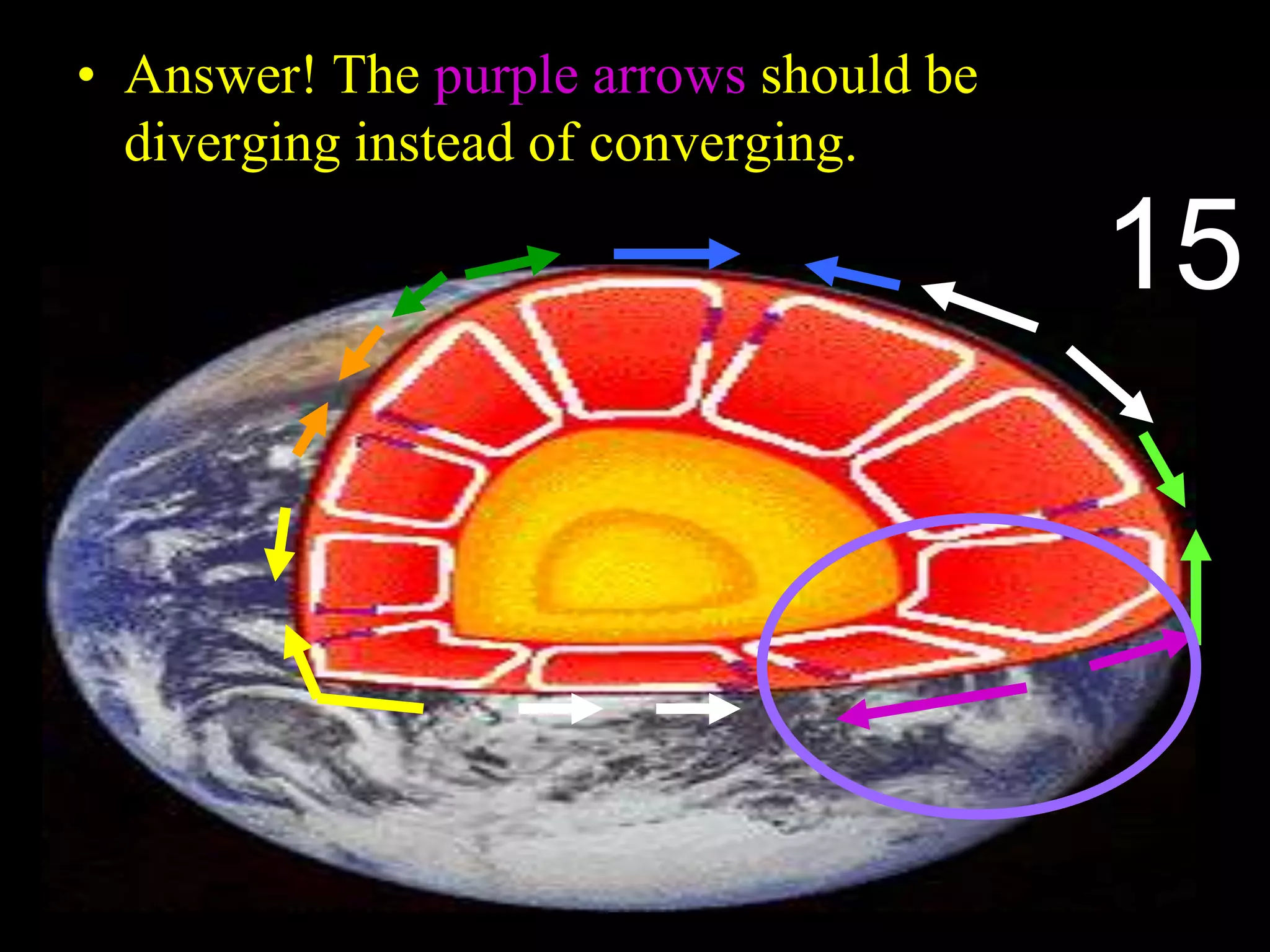 • Answer! The purple arrows should be diverging instead of converging.

15